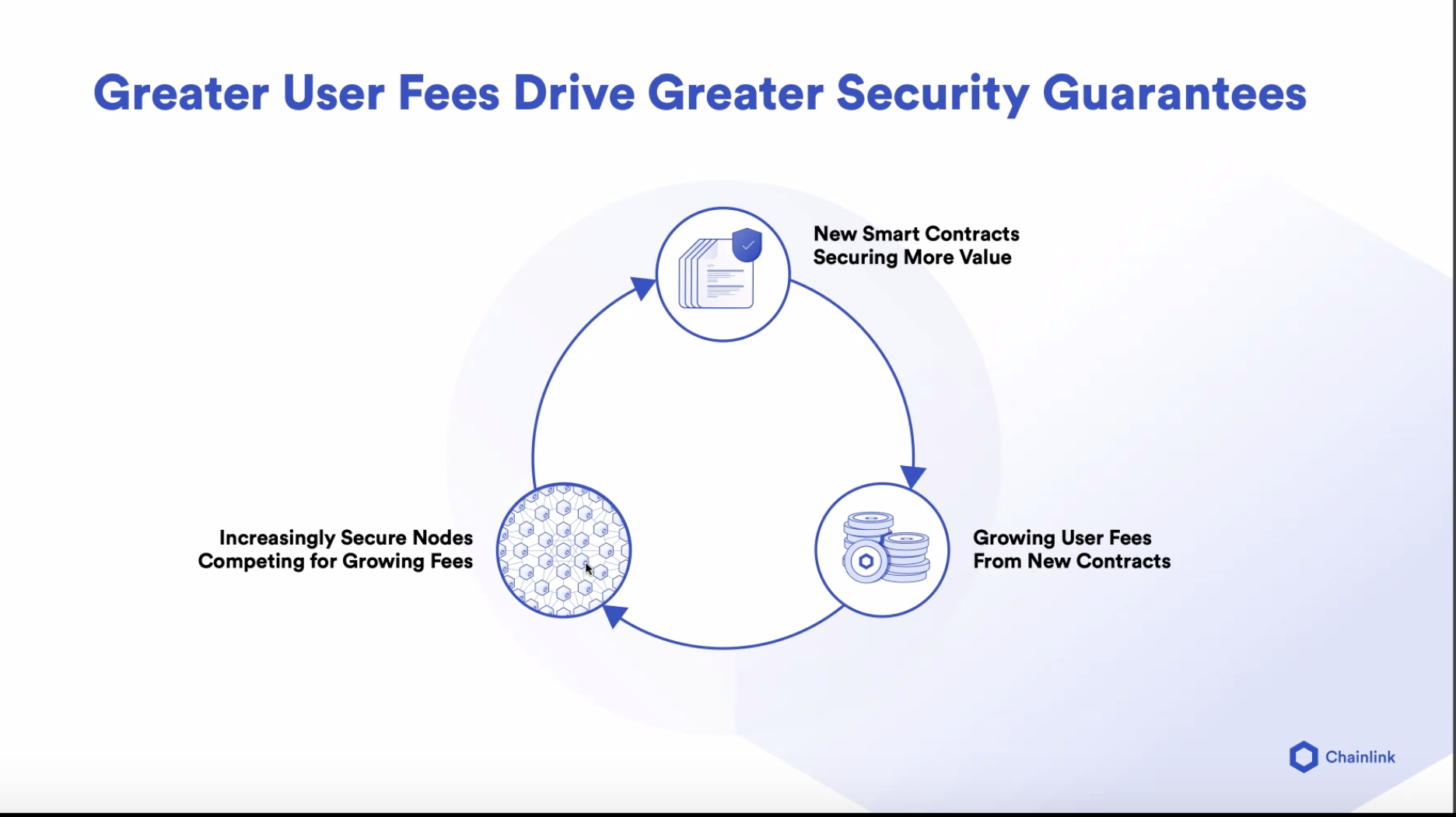 Greater User Fees Drive Greater Security Guarantees

New Smart Contracts Securing More Value

Growing User Fees From New Contracts

Increasingly Secure Nodes Competing for Growing Fees

Chainlink